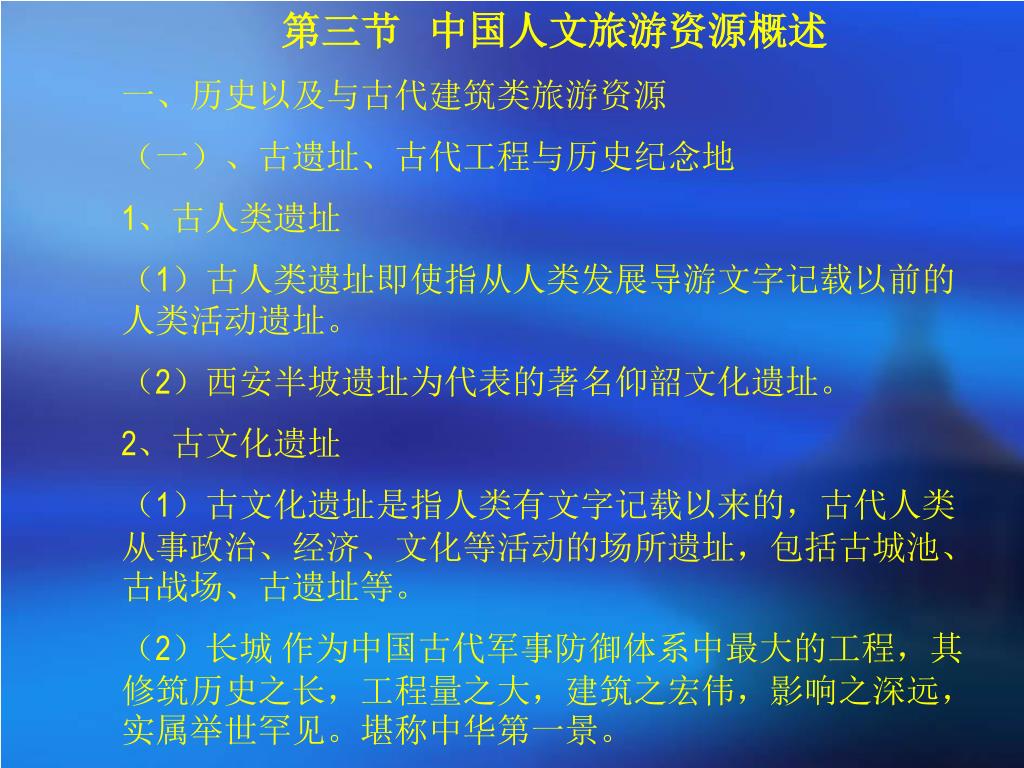 第三节 中国人文旅游资源概述

一、历史以及与古代建筑类旅游资源

（一）、古遗址、古代工程与历史纪念地

1、古人类遗址

（1）古人类遗址即使指从人类发展导游文字记载以前的人类活动遗址。

（2）西安半坡遗址为代表的著名仰韶文化遗址。

2、古文化遗址

（1）古文化遗址是指人类有文字记载以来的，古代人类从事政治、经济、文化等活动的场所遗址，包括古城池、古战场、古遗址等。

（2）长城 作为中国古代军事防御体系中最大的工程，其修筑历史之长，工程量之大，建筑之宏伟，影响之深远，实属举世罕见。堪称中华第一景。